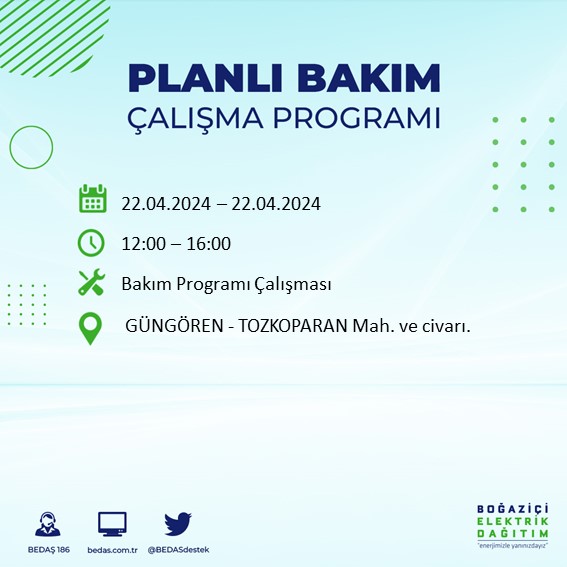 PLANLI BAKIM
ÇALIŞMA PROGRAMI

22.04.2024 – 22.04.2024

12:00 – 16:00

Bakım Programı Çalışması

GÜNGÖREN - TOZKOPARAN Mah. ve civarı.

BEDAŞ 186

bedas.com.tr

@BEDASdestek

BOĞAZİÇİ
ELEKTRİK
DAĞITIM
"enerjimizle yanınızdayız"